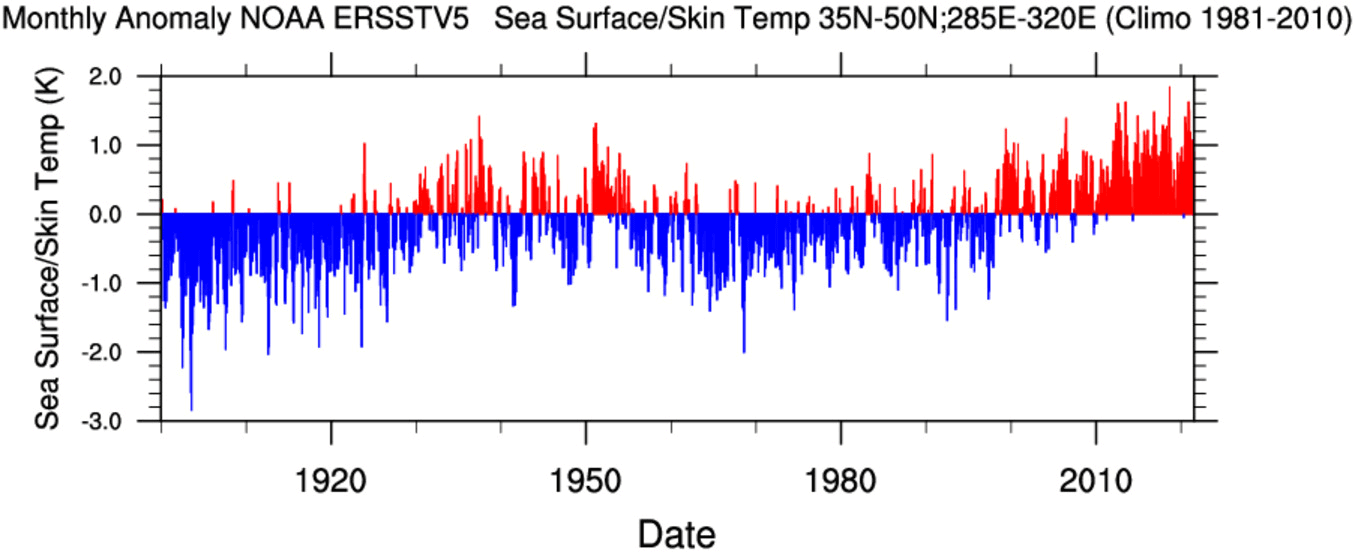 Monthly Anomaly NOAA ERSSTV5 Sea Surface/Skin Temp 35N-50N;285E-320E (Climo 1981-2010)

Sea Surface/Skin Temp (K)

2.0
1.0
0.0
-1.0
-2.0
-3.0

1920
1950
1980
2010

Date